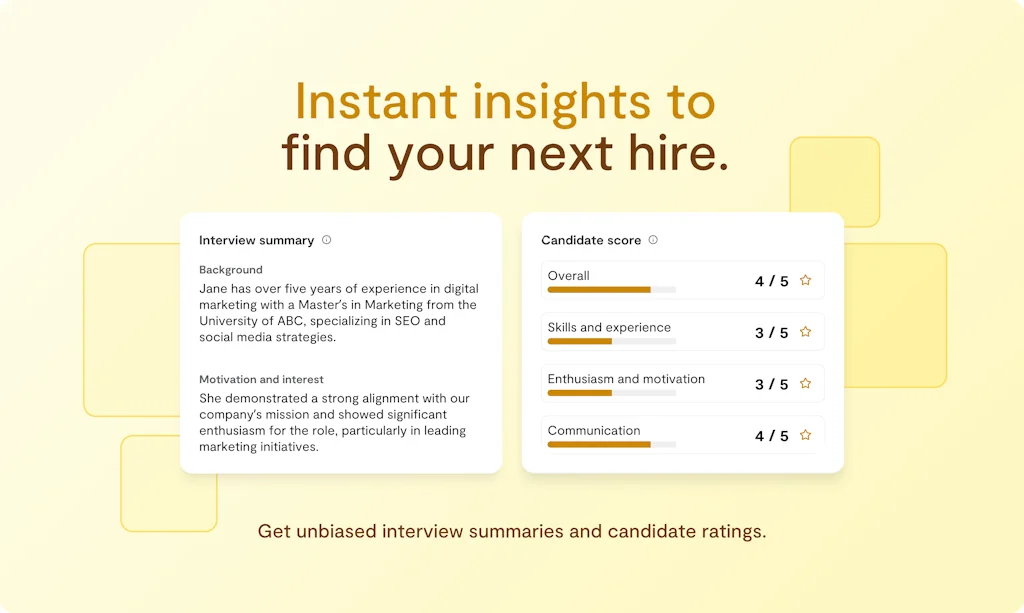 Instant insights to find your next hire.

Interview summary

Background
Jane has over five years of experience in digital marketing with a Master's in Marketing from the University of ABC, specializing in SEO and social media strategies.

Motivation and interest
She demonstrated a strong alignment with our company's mission and showed significant enthusiasm for the role, particularly in leading marketing initiatives.

Candidate score

Overall 4 / 5

Skills and experience 3 / 5

Enthusiasm and motivation 3 / 5

Communication 4 / 5

Get unbiased interview summaries and candidate ratings.